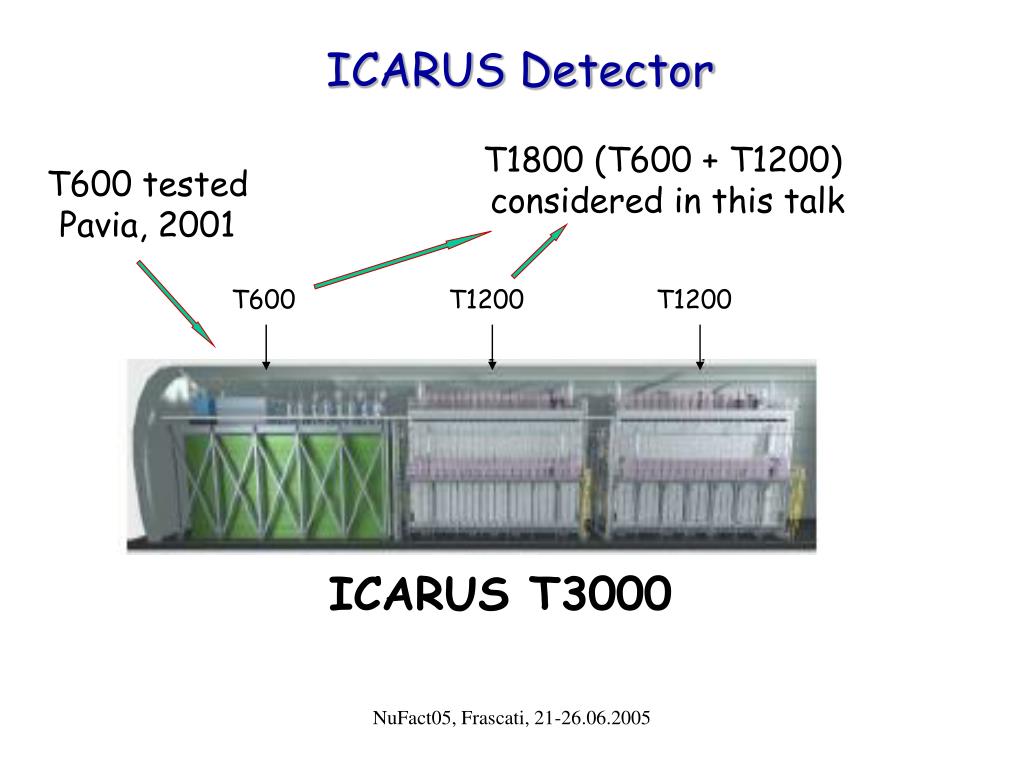 ICARUS Detector

T600 tested Pavia, 2001

T1800 (T600 + T1200) considered in this talk

T600

T1200

T1200

ICARUS T3000

NuFact05, Frascati, 21-26.06.2005